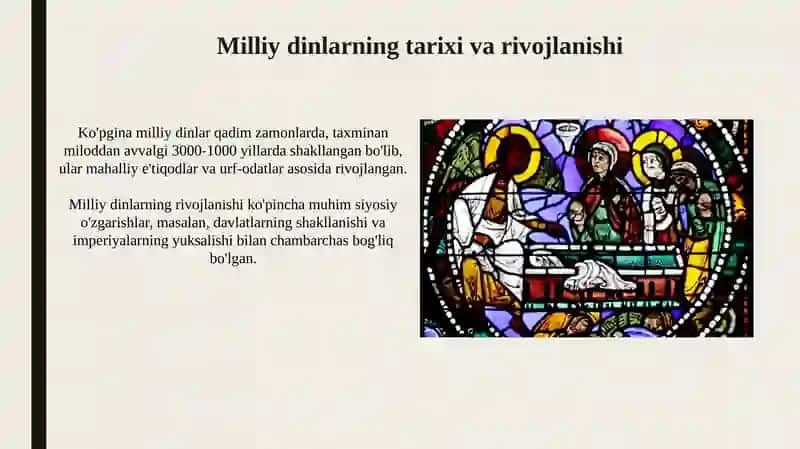 Milliy dinlarning tarixi va rivojlanishi

Ko'pgina milliy dinlar qadim zamonlarda, taxminan miloddan avvalgi 3000-1000 yillarda shakllangan bo'lib, ular mahalliy e'tiqodlar va urf-odatlar asosida rivojlangan.

Milliy dinlarning rivojlanishi ko'pincha muhim siyosiy o'zgarishlar, masalan, davlatlarning shakllanishi va imperiyalarning yuksalishi bilan chambarchas bog'liq bo'lgan.